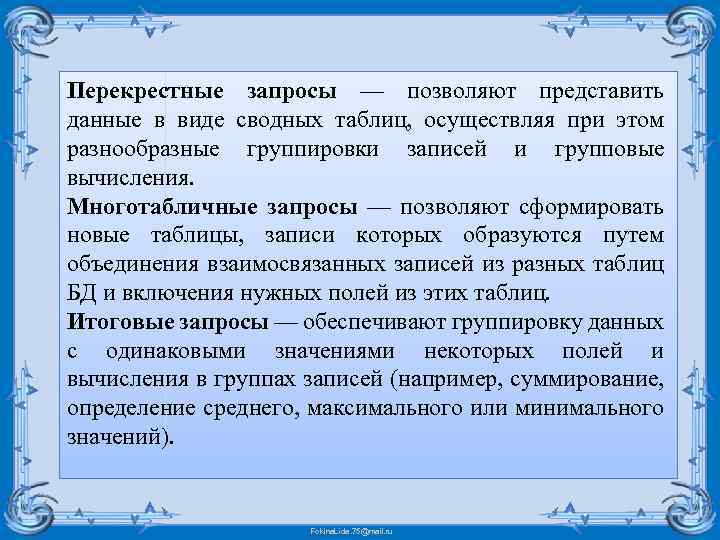 Перекрестные запросы — позволяют представить данные в виде сводных таблиц, осуществляя при этом разнообразные группировки записей и групповые вычисления.
Многотабличные запросы — позволяют сформировать новые таблицы, записи которых образуются путем объединения взаимосвязанных записей из разных таблиц БД и включения нужных полей из этих таблиц.
Итоговые запросы — обеспечивают группировку данных с одинаковыми значениями некоторых полей и вычисления в группах записей (например, суммирование, определение среднего, максимального или минимального значений).

FokinaLida.75@mail.ru